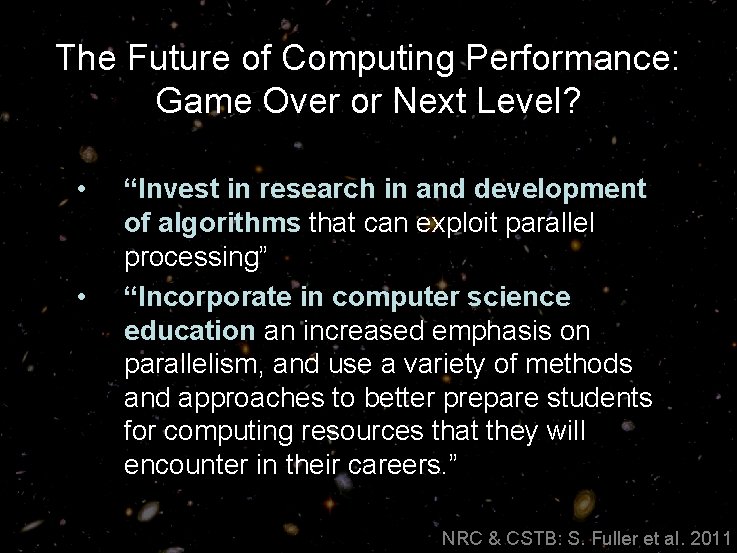 The Future of Computing Performance: Game Over or Next Level?

• “Invest in research in and development of algorithms that can exploit parallel processing”

• “Incorporate in computer science education an increased emphasis on parallelism, and use a variety of methods and approaches to better prepare students for computing resources that they will encounter in their careers.”

NRC & CSTB: S. Fuller et al. 2011